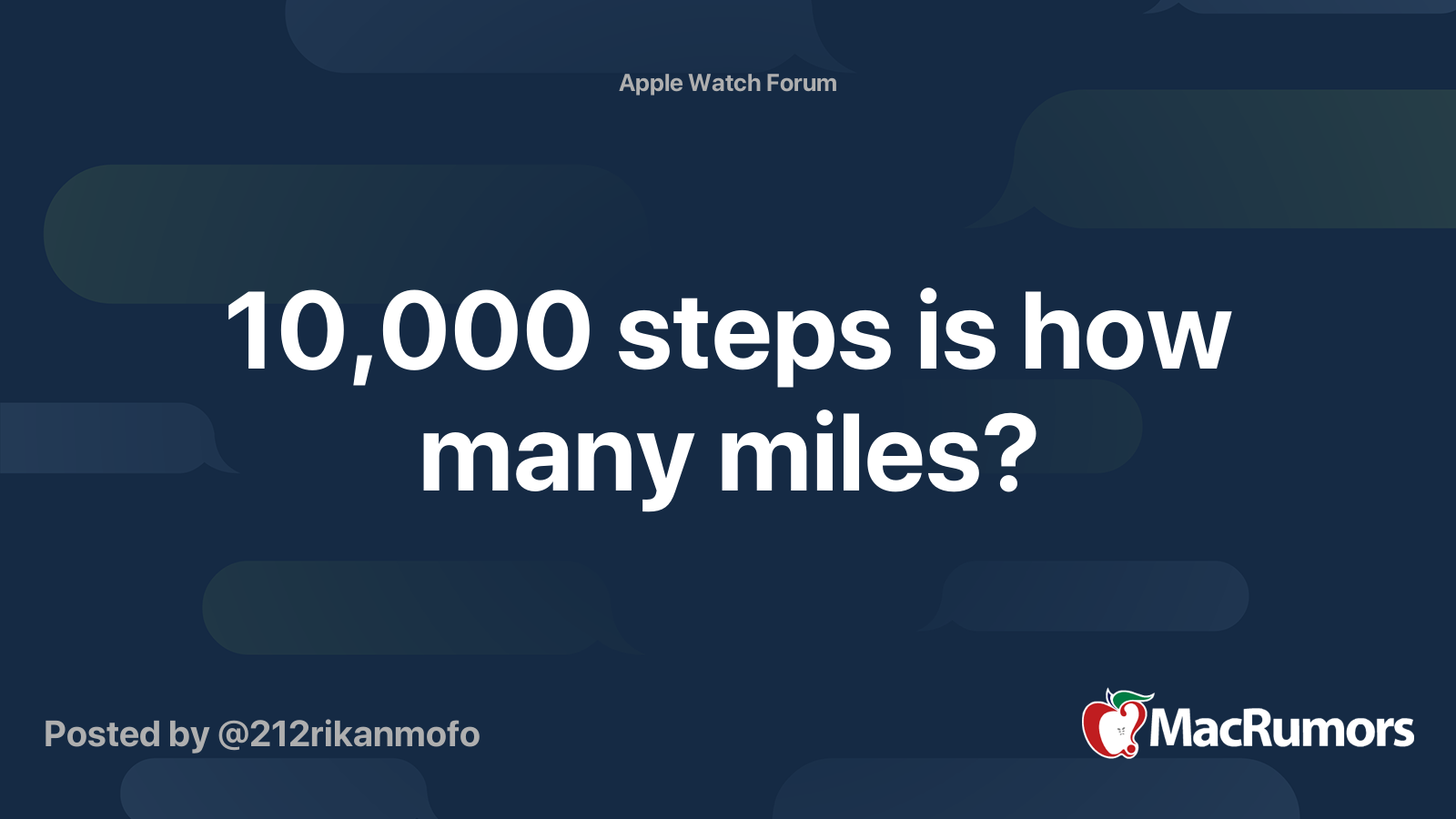 Apple Watch Forum

10,000 steps is how many miles?

Posted by @212rikanmofo

MacRumors